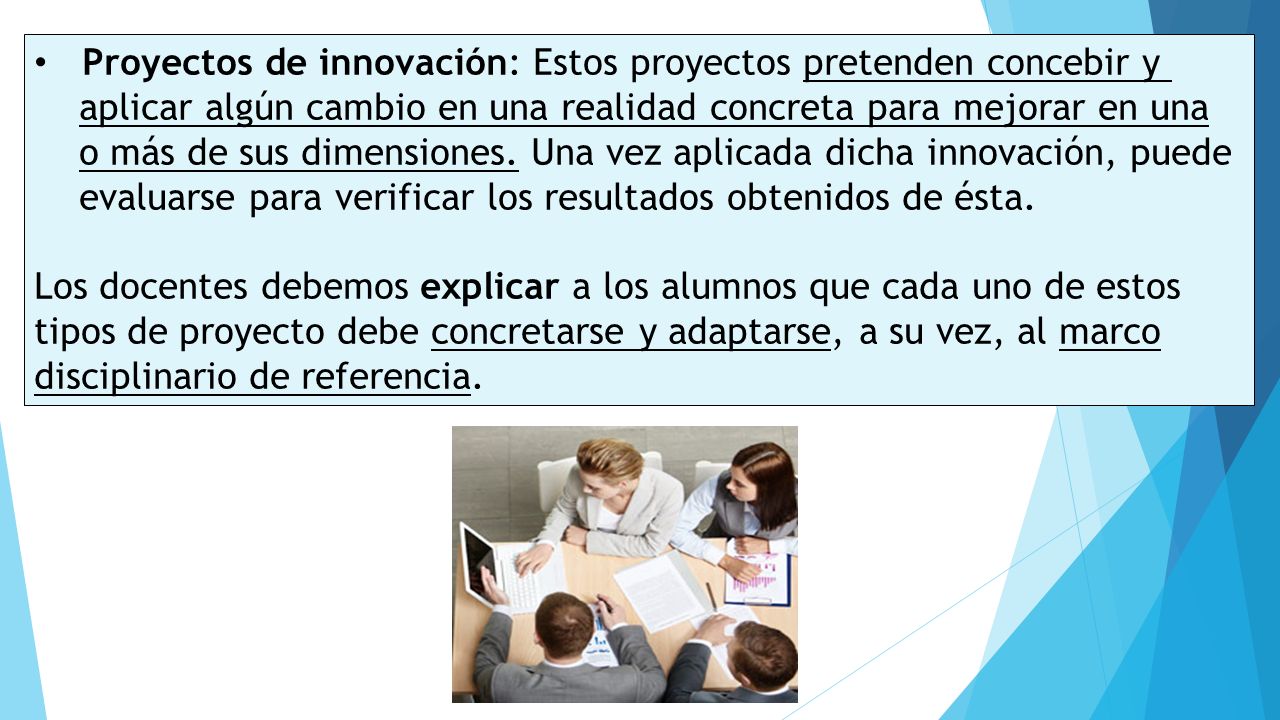 • Proyectos de innovación: Estos proyectos pretenden concebir y aplicar algún cambio en una realidad concreta para mejorar en una o más de sus dimensiones. Una vez aplicada dicha innovación, puede evaluarse para verificar los resultados obtenidos de ésta.

Los docentes debemos explicar a los alumnos que cada uno de estos tipos de proyecto debe concretarse y adaptarse, a su vez, al marco disciplinario de referencia.